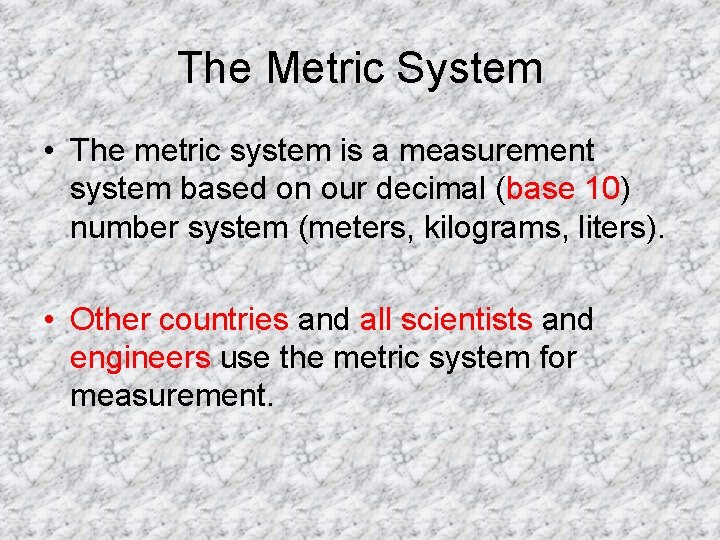 The Metric System

• The metric system is a measurement system based on our decimal (base 10) number system (meters, kilograms, liters).

• Other countries and all scientists and engineers use the metric system for measurement.